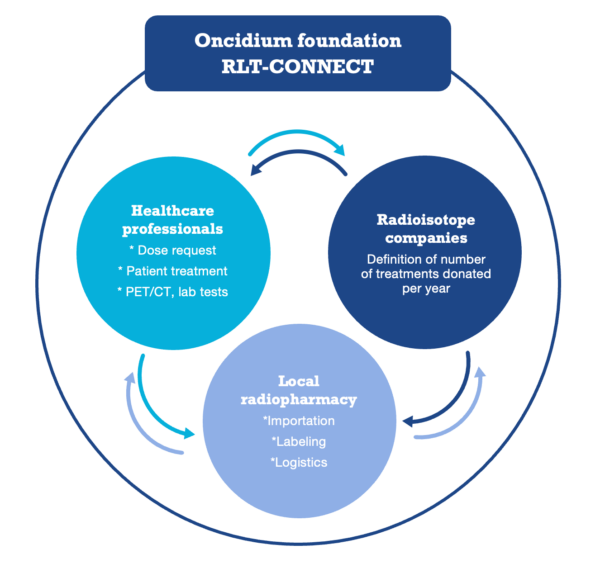 Oncidium foundation
RLT-CONNECT

Healthcare professionals
* Dose request
* Patient treatment
* PET/CT, lab tests

Radioisotope companies
Definition of number of treatments donated per year

Local radiopharmacy
*Importation
*Labeling
*Logistics